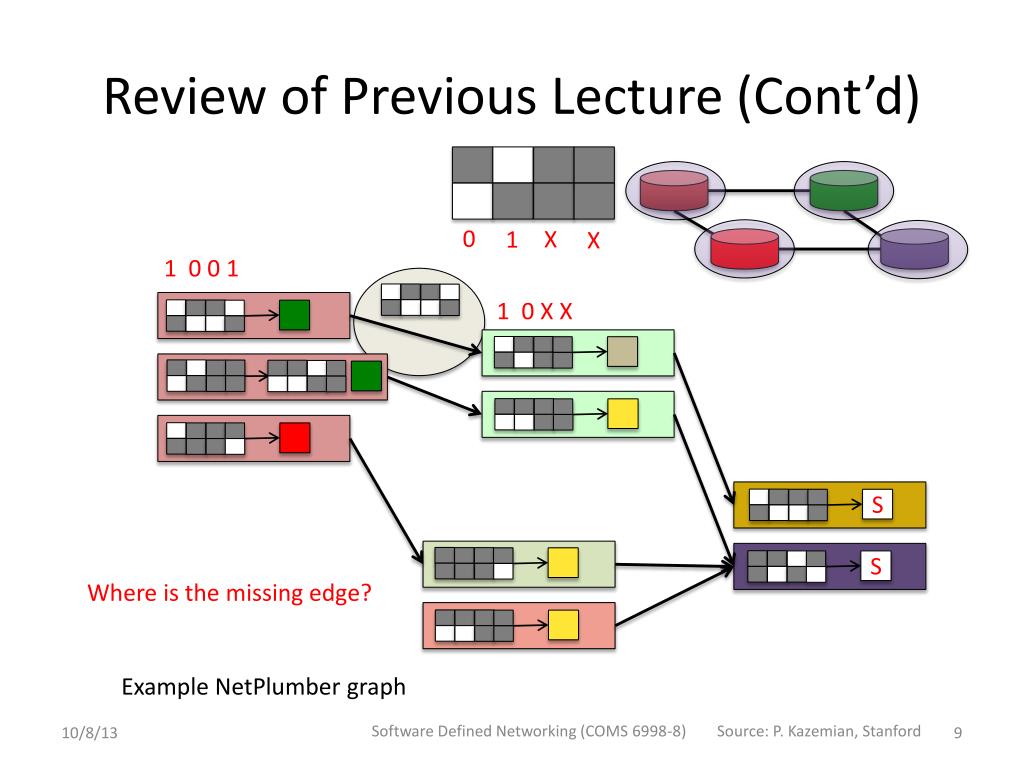 Review of Previous Lecture (Cont'd)

0 1 X X

1 0 0 1

1 0 X X

S

S

Where is the missing edge?

Example NetPlumber graph

10/8/13

Software Defined Networking (COMS 6998-8)

Source: P. Kazemian, Stanford

9